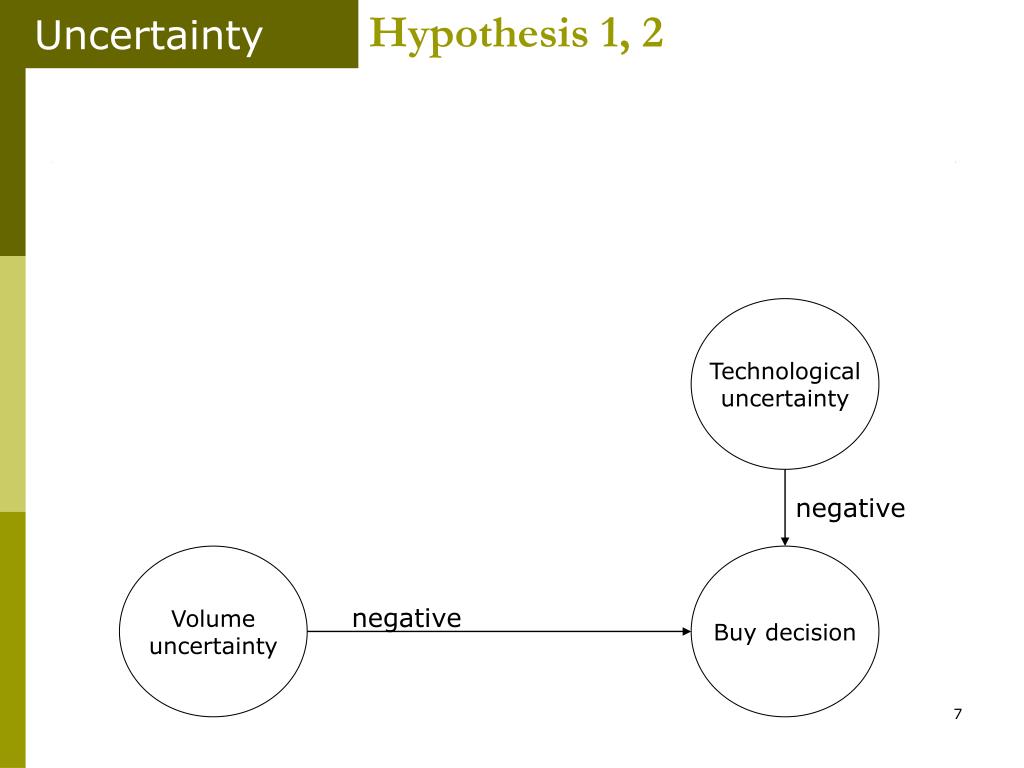 Uncertainty

Hypothesis 1, 2

Technological uncertainty

negative

Volume uncertainty

negative

Buy decision

7